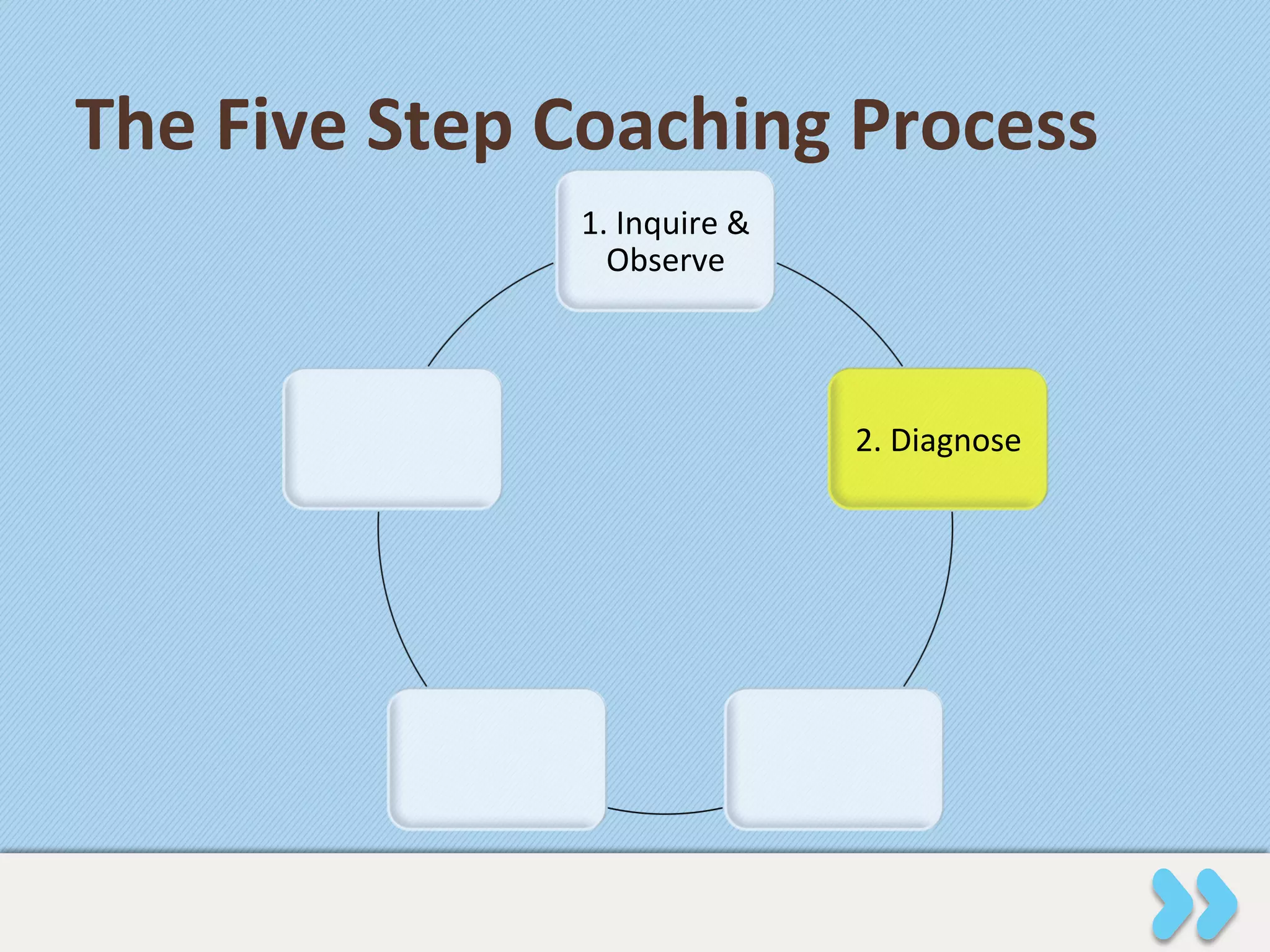 The Five Step Coaching Process

1. Inquire & Observe

2. Diagnose